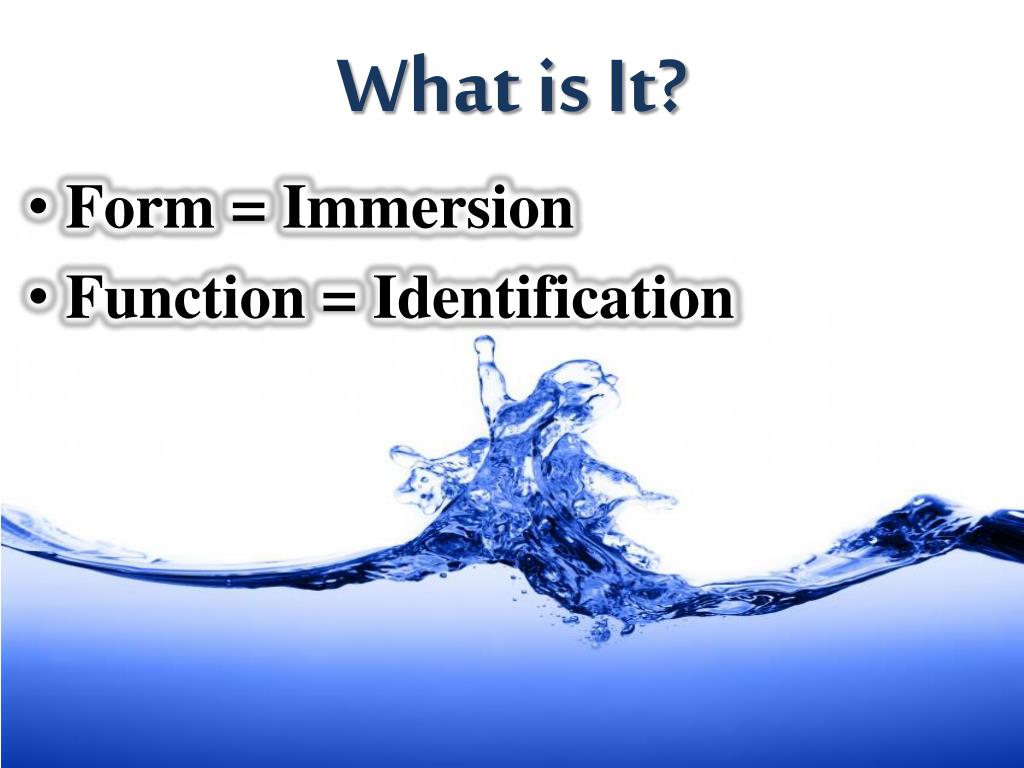 What is It?

• Form = Immersion
• Function = Identification